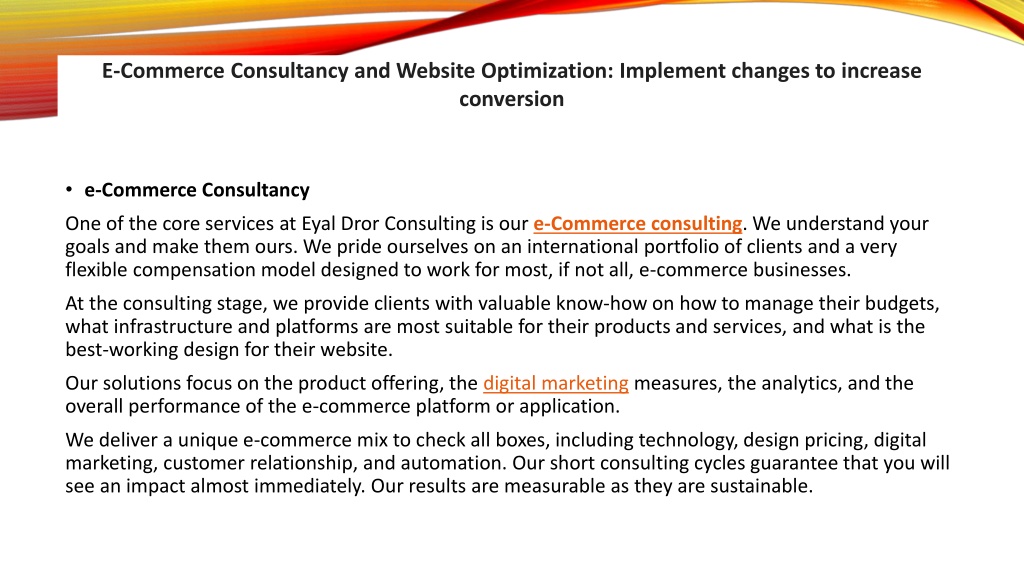 E-Commerce Consultancy and Website Optimization: Implement changes to increase conversion

• e-Commerce Consultancy

One of the core services at Eyal Dror Consulting is our e-Commerce consulting. We understand your goals and make them ours. We pride ourselves on an international portfolio of clients and a very flexible compensation model designed to work for most, if not all, e-commerce businesses.

At the consulting stage, we provide clients with valuable know-how on how to manage their budgets, what infrastructure and platforms are most suitable for their products and services, and what is the best-working design for their website.

Our solutions focus on the product offering, the digital marketing measures, the analytics, and the overall performance of the e-commerce platform or application.

We deliver a unique e-commerce mix to check all boxes, including technology, design pricing, digital marketing, customer relationship, and automation. Our short consulting cycles guarantee that you will see an impact almost immediately. Our results are measurable as they are sustainable.